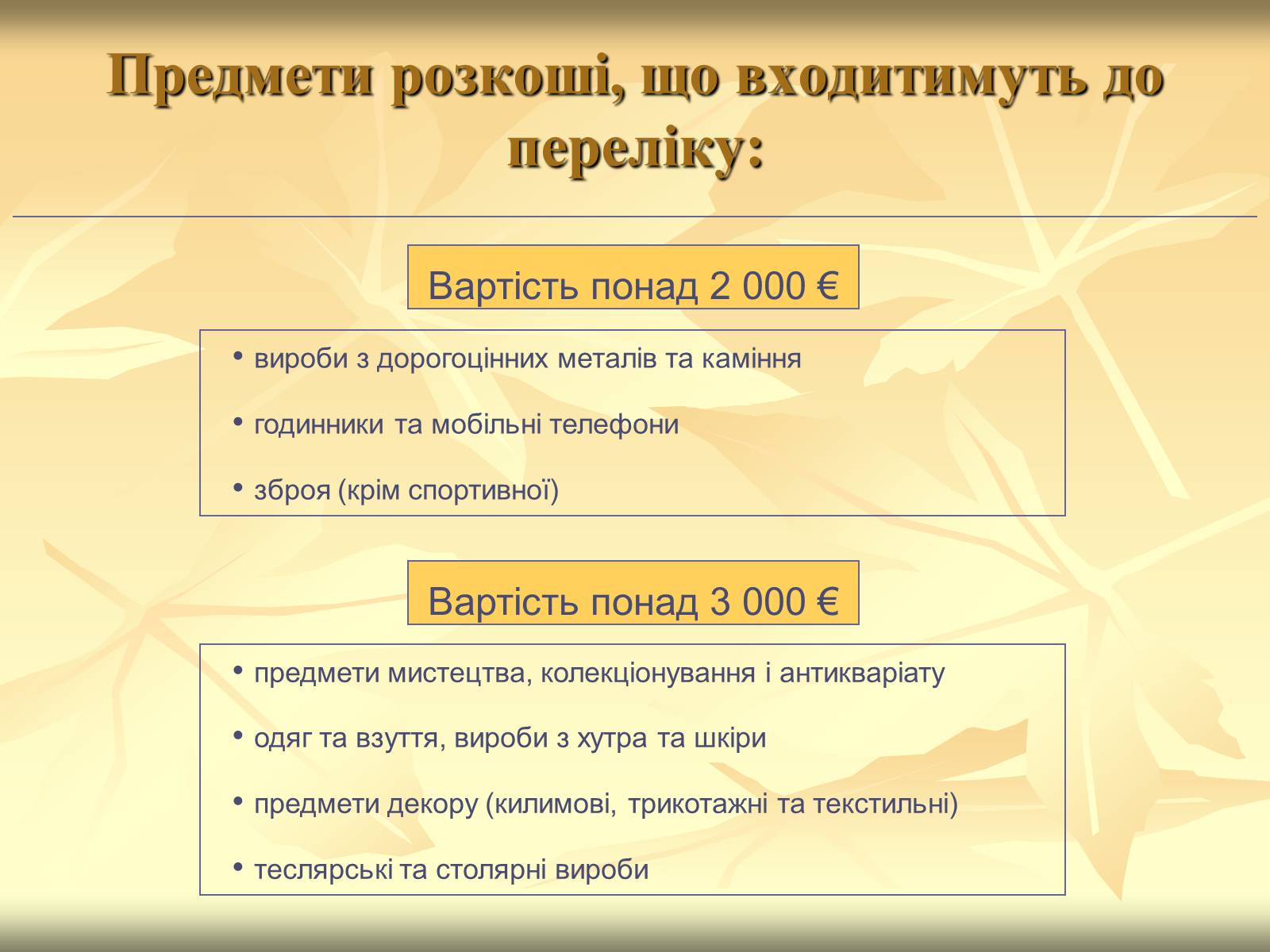 Предмети розкоші, що входитимуть до переліку:

Вартість понад 2 000 €

• вироби з дорогоцінних металів та каміння
• годинники та мобільні телефони
• зброя (крім спортивної)

Вартість понад 3 000 €

• предмети мистецтва, колекціонування і антикваріату
• одяг та взуття, вироби з хутра та шкіри
• предмети декору (килимові, трикотажні та текстильні)
• теслярські та столярні вироби